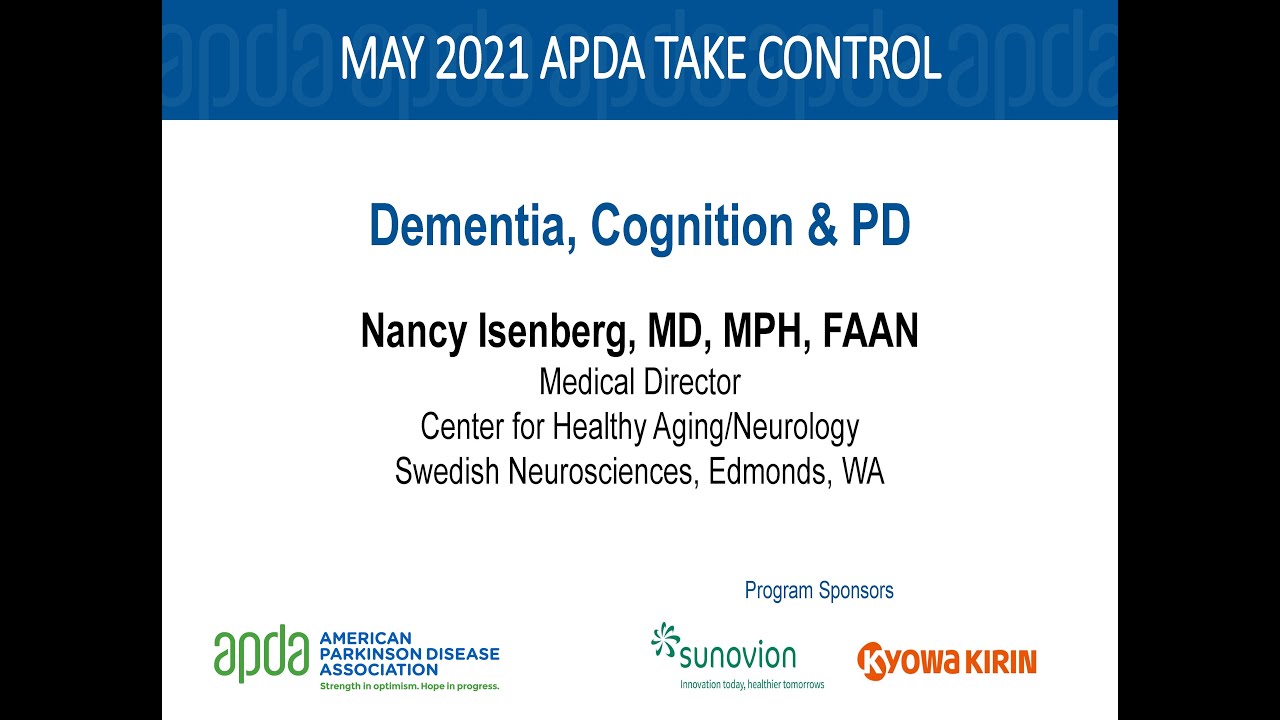 MAY 2021 APDA TAKE CONTROL

Dementia, Cognition & PD

Nancy Isenberg, MD, MPH, FAAN
Medical Director
Center for Healthy Aging/Neurology
Swedish Neurosciences, Edmonds, WA

Program Sponsors

apda AMERICAN PARKINSON DISEASE ASSOCIATION
Strength in optimism. Hope in progress.

sunovion
Innovation today, healthier tomorrows

KYOWA KIRIN